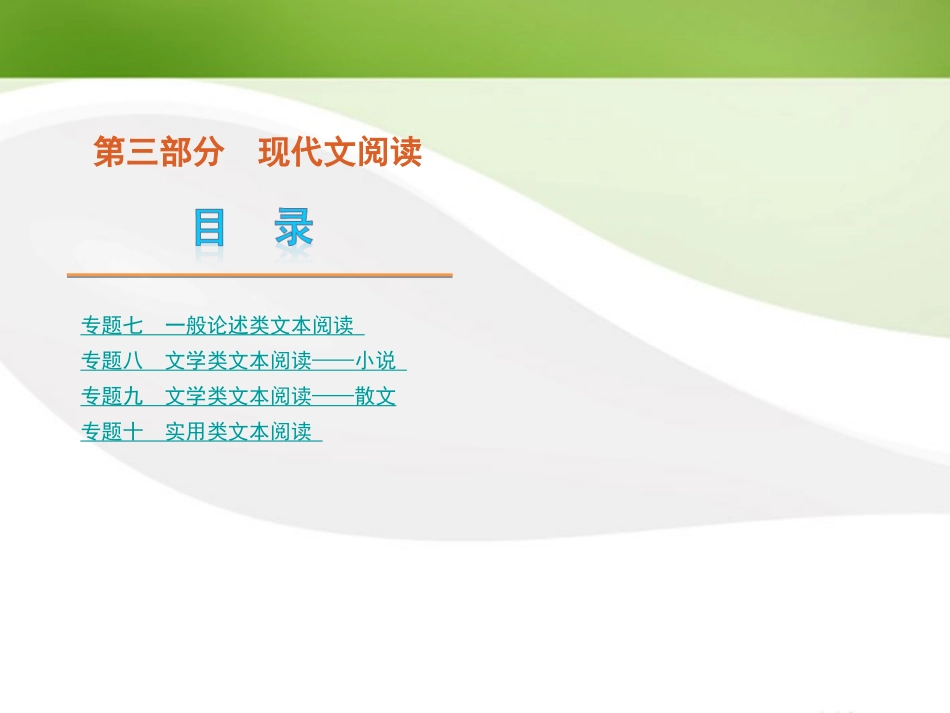 第三部分　现代文阅读

目　录

专题七　一般论述类文本阅读
专题八　文学类文本阅读——小说
专题九　文学类文本阅读——散文
专题十　实用类文本阅读